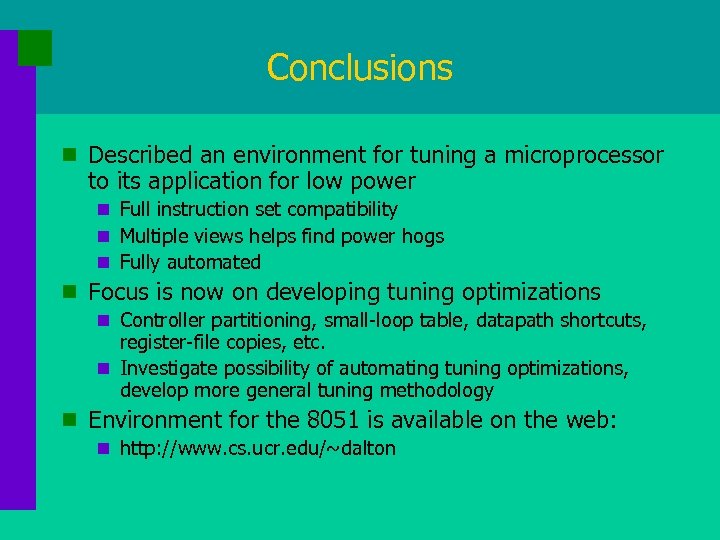 Conclusions

Described an environment for tuning a microprocessor to its application for low power

Full instruction set compatibility

Multiple views helps find power hogs

Fully automated

Focus is now on developing tuning optimizations

Controller partitioning, small-loop table, datapath shortcuts, register-file copies, etc.

Investigate possibility of automating tuning optimizations, develop more general tuning methodology

Environment for the 8051 is available on the web:

http://www.cs.ucr.edu/~dalton